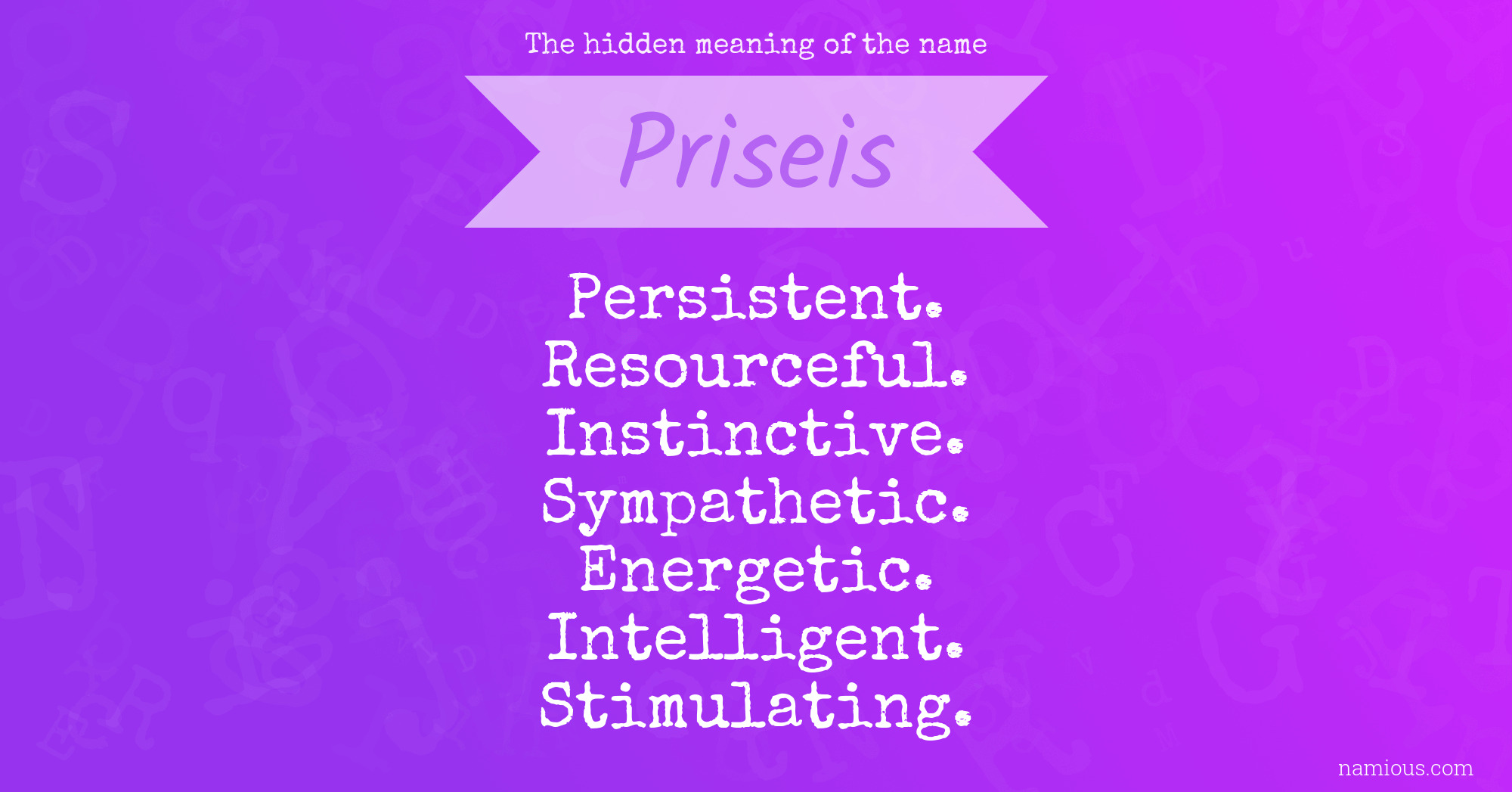 The hidden meaning of the name

Priseis

Persistent.
Resourceful.
Instinctive.
Sympathetic.
Energetic.
Intelligent.
Stimulating.

namious.com